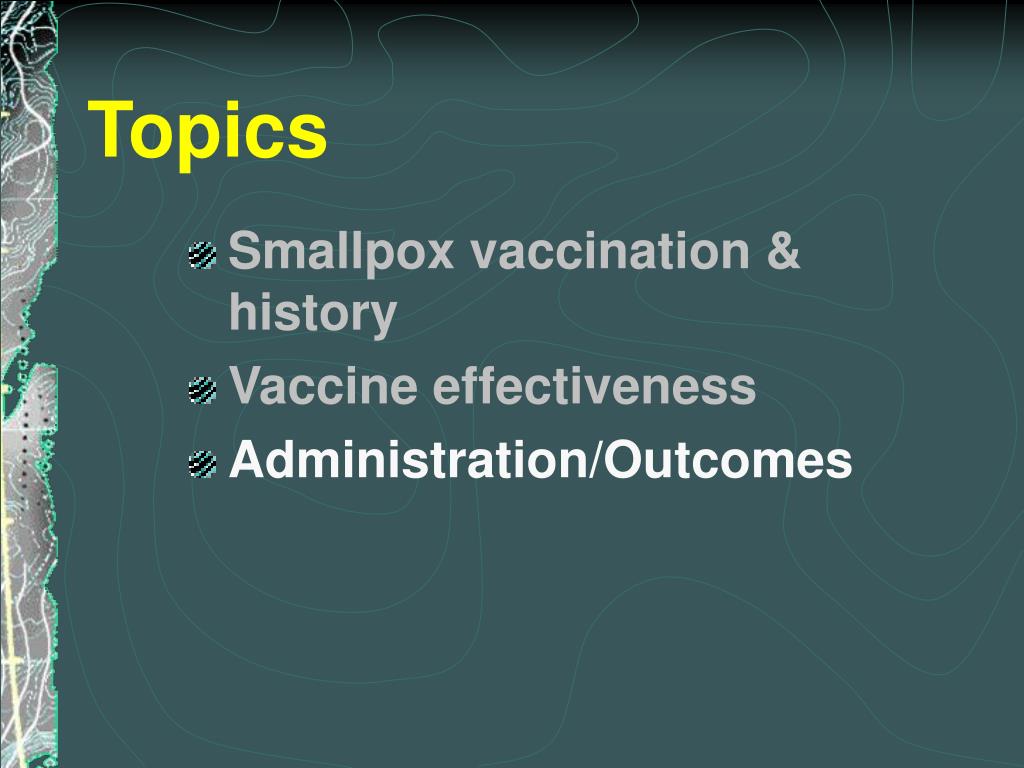 Topics

Smallpox vaccination & history

Vaccine effectiveness

Administration/Outcomes